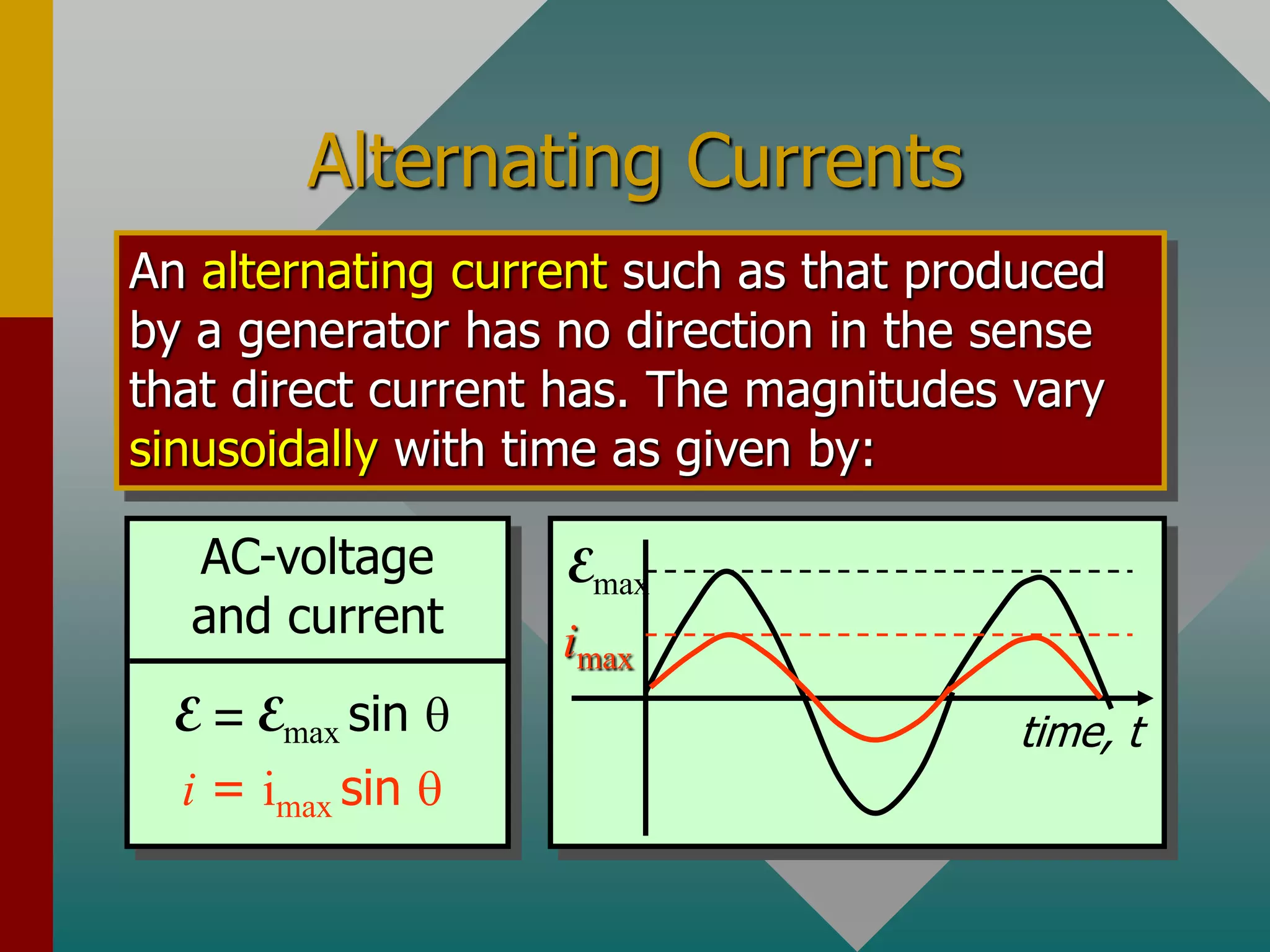 Alternating Currents

An alternating current such as that produced by a generator has no direction in the sense that direct current has. The magnitudes vary sinusoidally with time as given by:

AC-voltage and current

$\mathcal{E} = \mathcal{E}_{max} \sin \theta$

$i = i_{max} \sin \theta$

$\mathcal{E}_{max}$

$i_{max}$

time, t